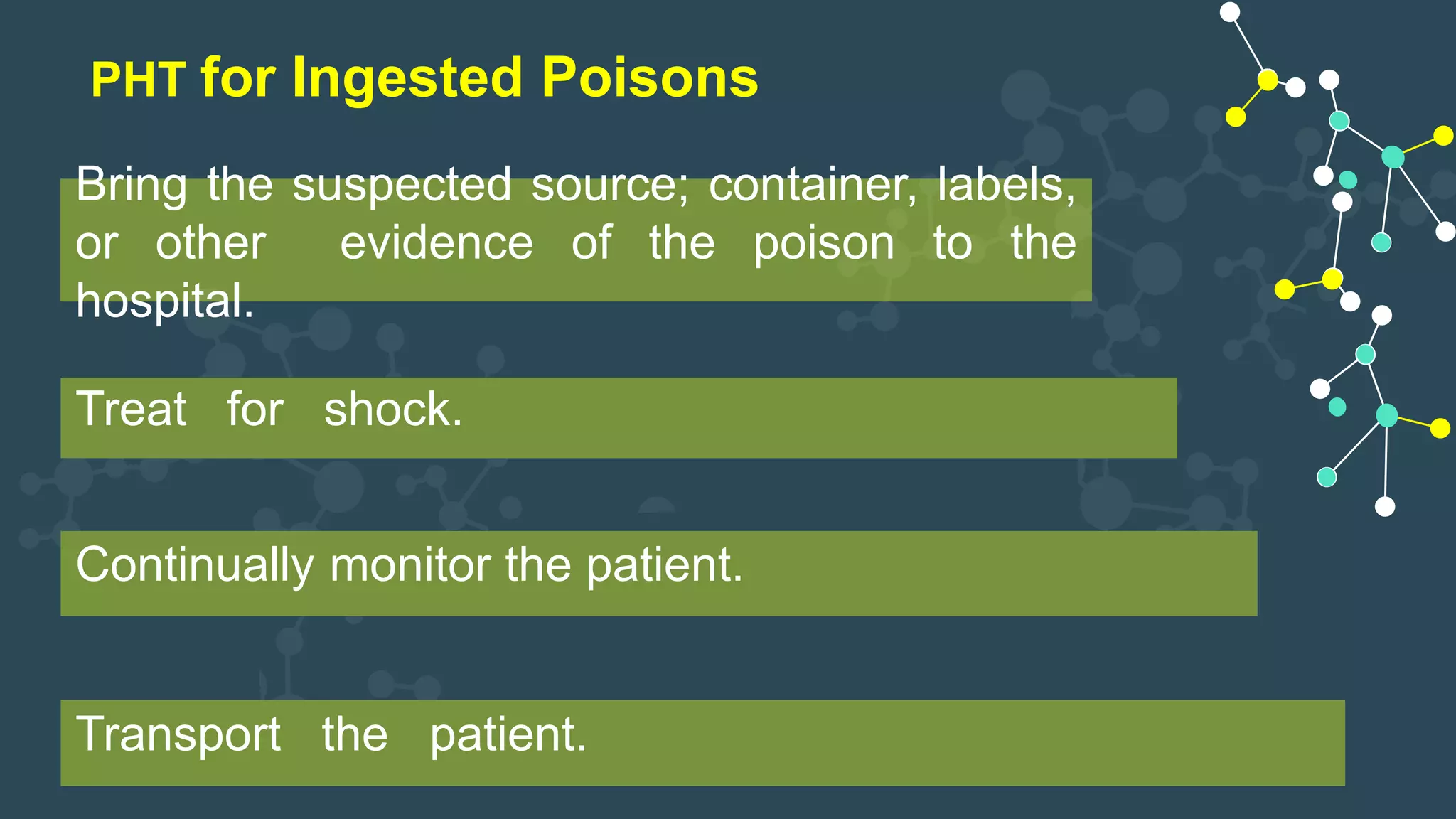 PHT for Ingested Poisons

Bring the suspected source; container, labels, or other evidence of the poison to the hospital.

Treat for shock.

Continually monitor the patient.

Transport the patient.